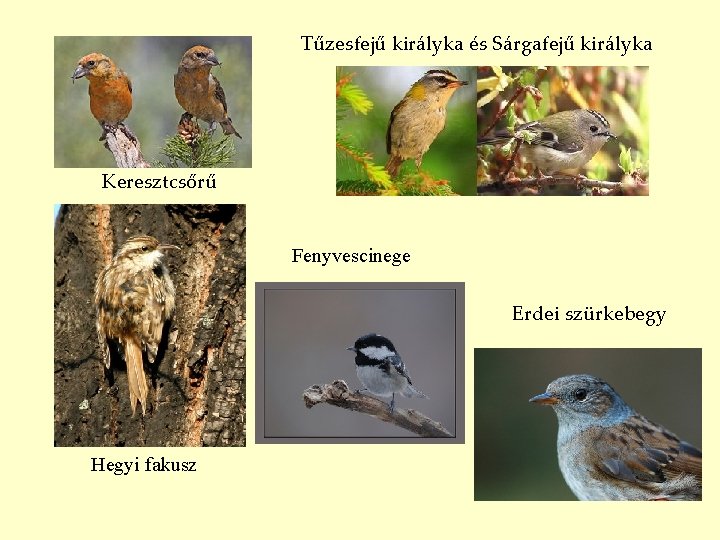 Tűzesfejű királyka és Sárgafejű királyka

Keresztcsőrű

Fenyvescinege

Erdei szürkebegy

Hegyi fakusz